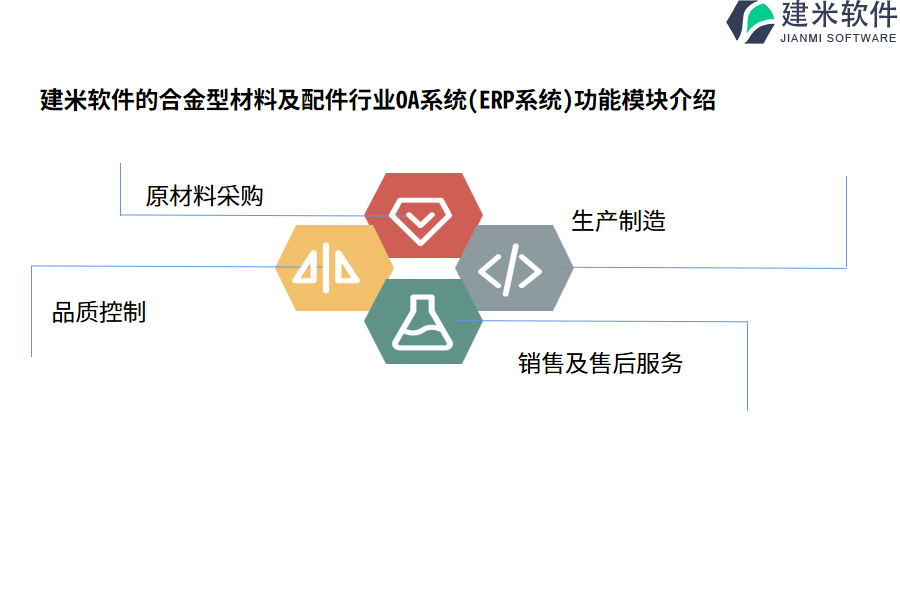 建米软件
JIANMI SOFTWARE

建米软件的合金型材料及配件行业OA系统(ERP系统)功能模块介绍

原材料采购

生产制造

品质控制

销售及售后服务